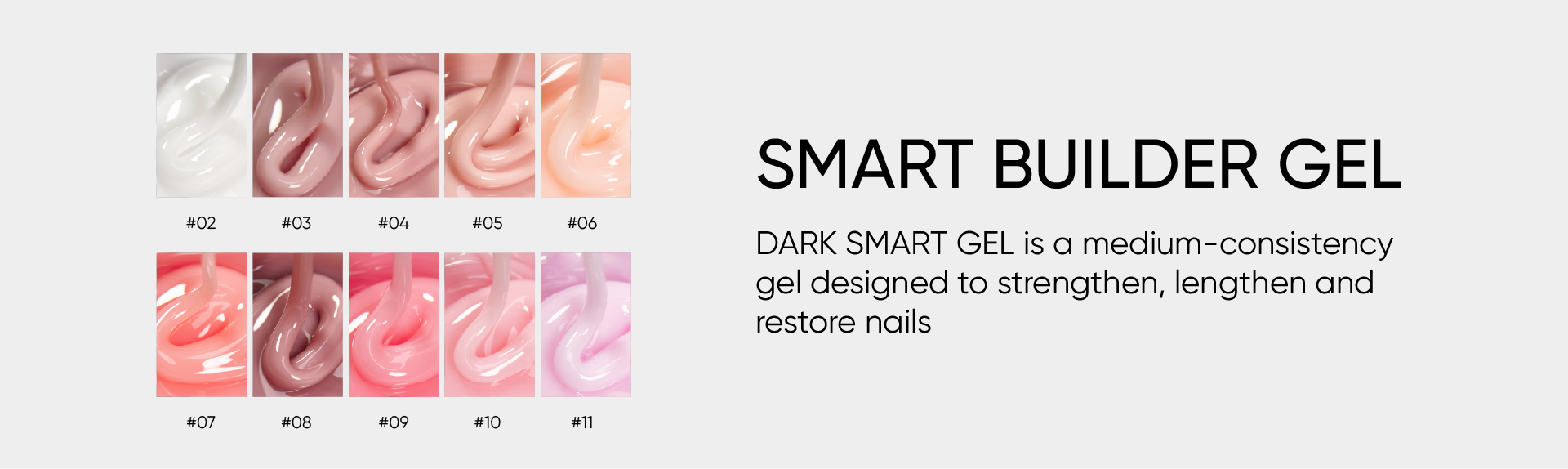 #02 #03 #04 #05 #06

#07 #08 #09 #10 #11

SMART BUILDER GEL

DARK SMART GEL is a medium-consistency gel designed to strengthen, lengthen and restore nails